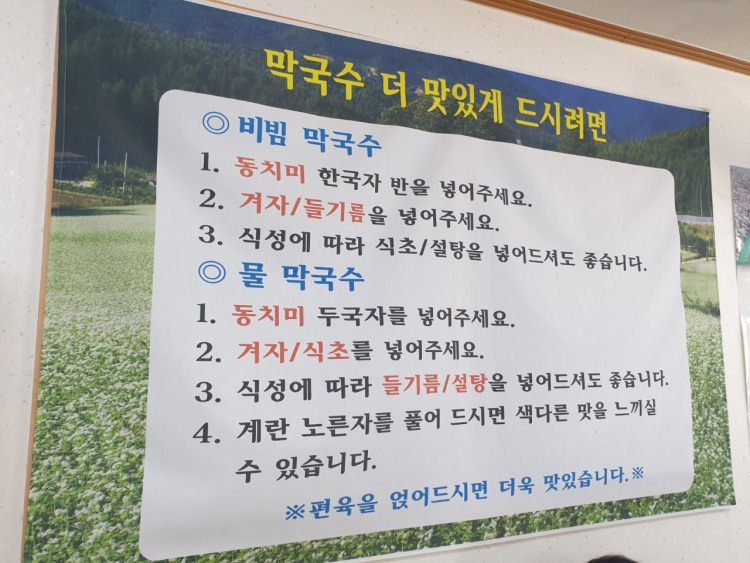 막국수 더 맛있게 드시려면

◎ 비빔 막국수
1. 동치미 한국자 반을 넣어주세요.
2. 겨자/들기름을 넣어주세요.
3. 식성에 따라 식초/설탕을 넣어드셔도 좋습니다.

◎ 물 막국수
1. 동치미 두국자를 넣어주세요.
2. 겨자/식초를 넣어주세요.
3. 식성에 따라 들기름/설탕을 넣어드셔도 좋습니다.
4. 계란 노른자를 풀어 드시면 색다른 맛을 느끼실 수 있습니다.

※편육을 얹어드시면 더욱 맛있습니다.※